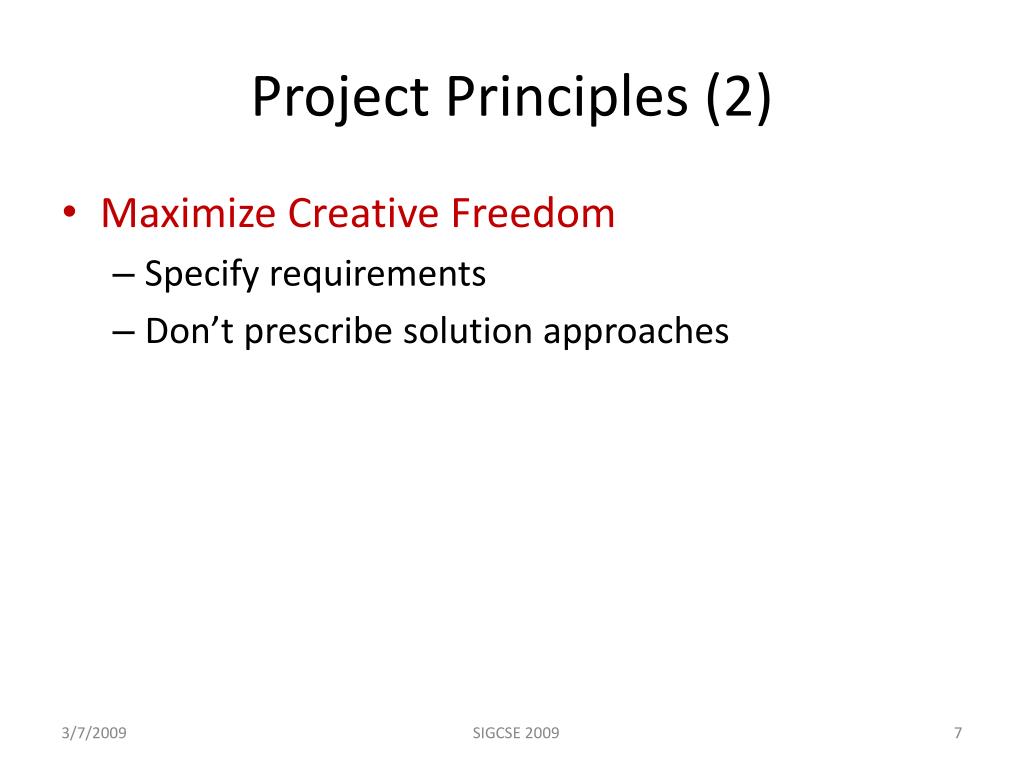 Project Principles (2)

• Maximize Creative Freedom
– Specify requirements
– Don’t prescribe solution approaches

3/7/2009
SIGCSE 2009
7